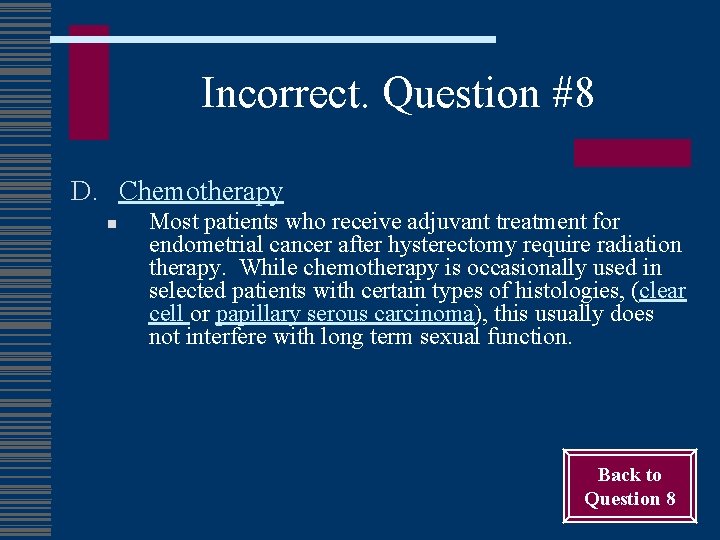 Incorrect. Question #8

D. Chemotherapy

• Most patients who receive adjuvant treatment for endometrial cancer after hysterectomy require radiation therapy. While chemotherapy is occasionally used in selected patients with certain types of histologies, (clear cell or papillary serous carcinoma), this usually does not interfere with long term sexual function.

Back to
Question 8